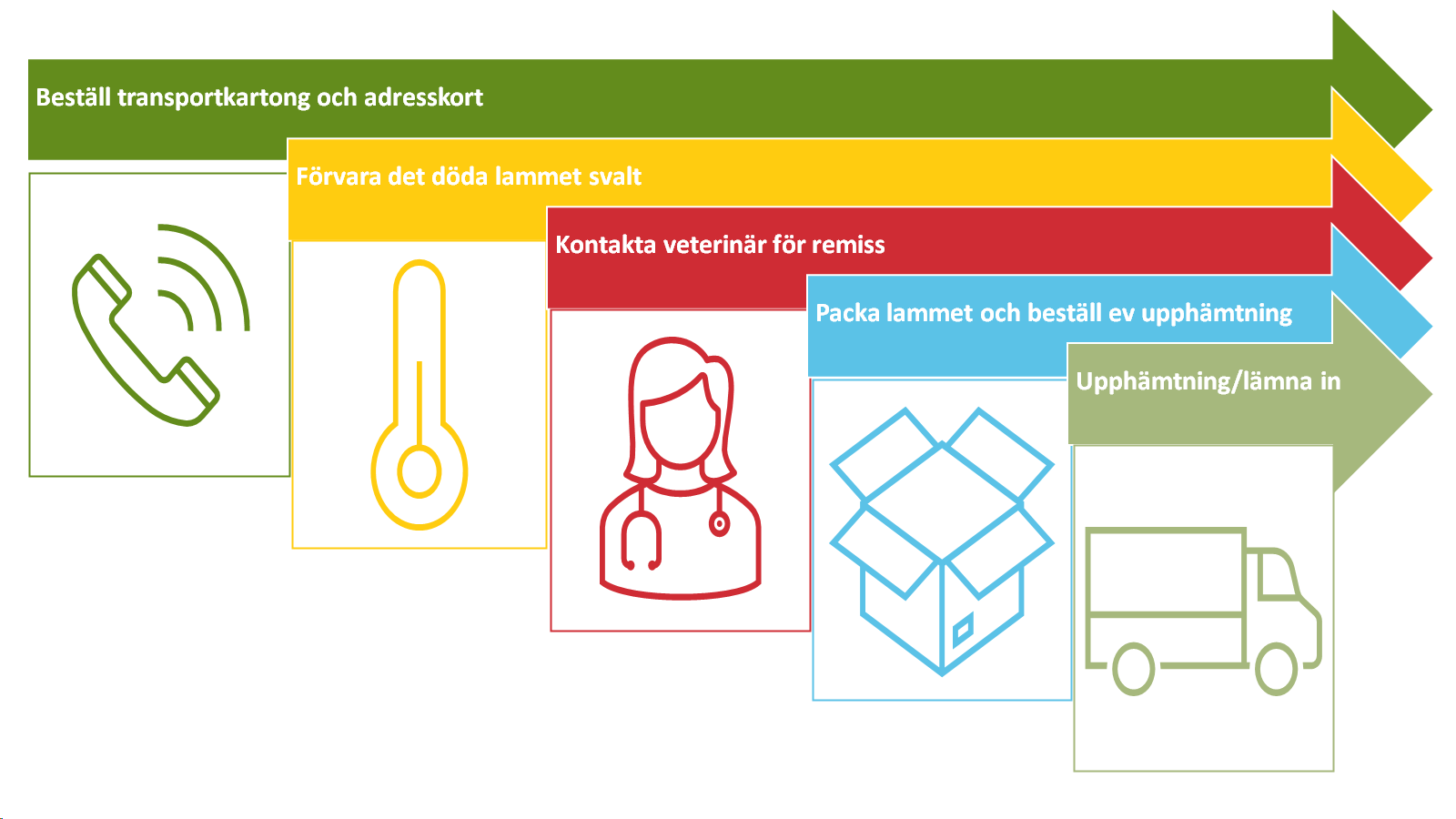 Beställ transportkartong och adresskort

Förvara det döda lammet svalt

Kontakta veterinär för remiss

Packa lammet och beställ ev upphämtning

Upphämtning/lämna in